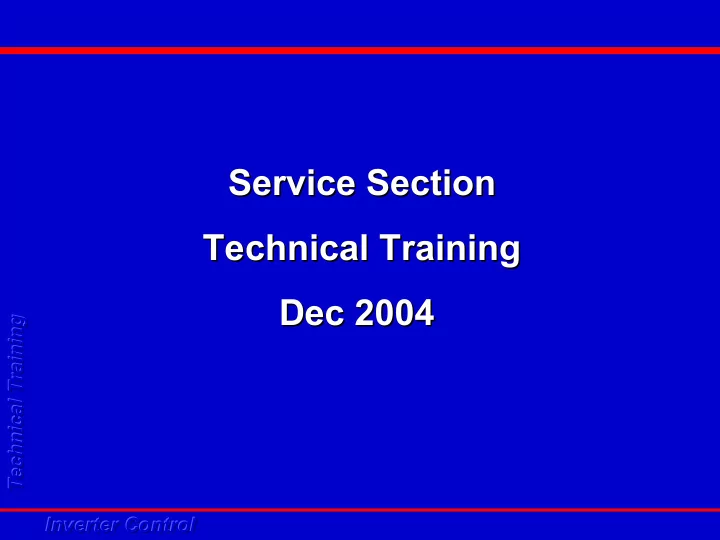 Service Section

Technical Training

Dec 2004

Technical Training

Inverter Control